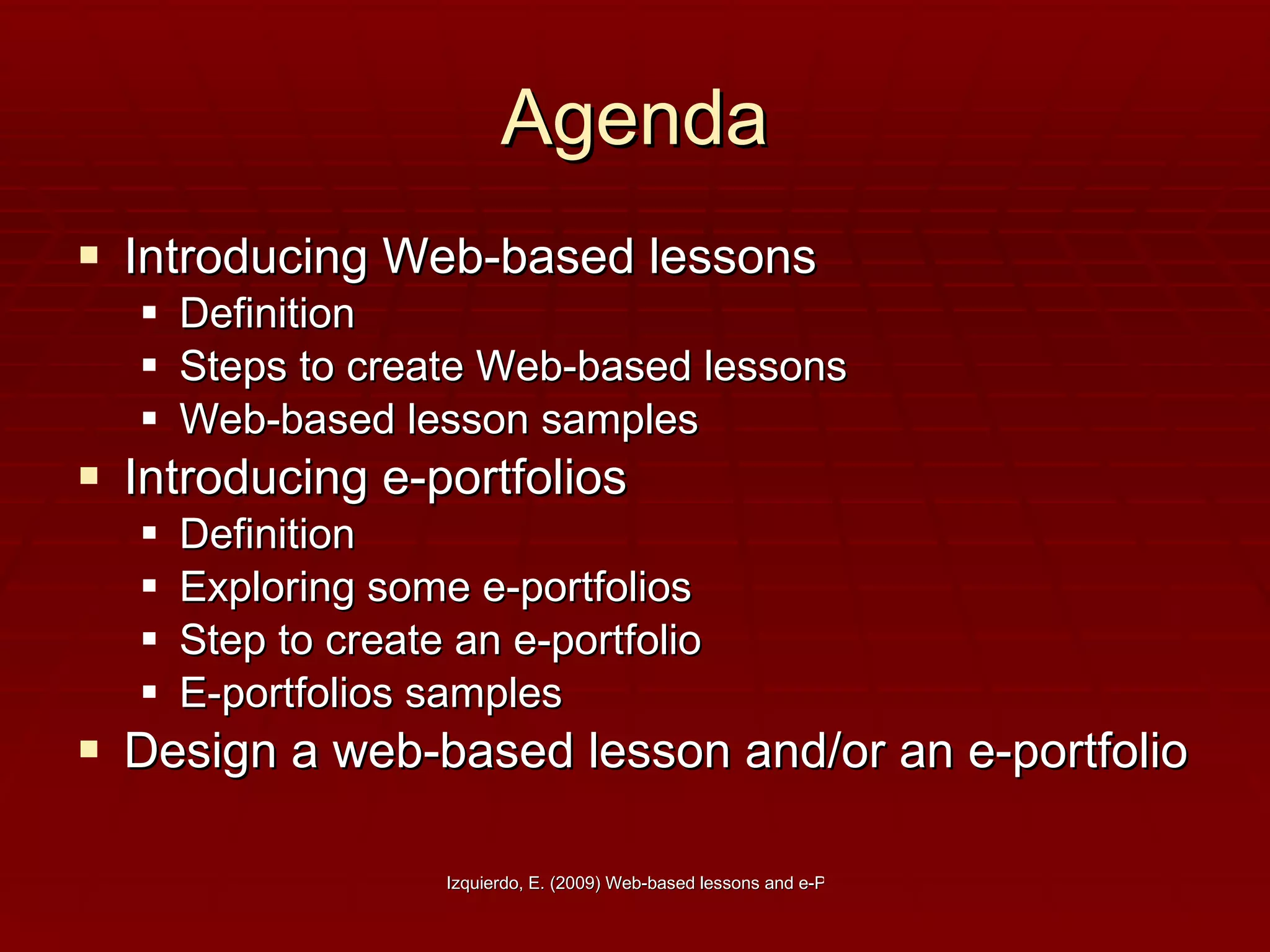 Agenda

- Introducing Web-based lessons
  - Definition
  - Steps to create Web-based lessons
  - Web-based lesson samples
- Introducing e-portfolios
  - Definition
  - Exploring some e-portfolios
  - Step to create an e-portfolio
  - E-portfolios samples
- Design a web-based lesson and/or an e-portfolio

Izquierdo, E. (2009) Web-based lessons and e-P